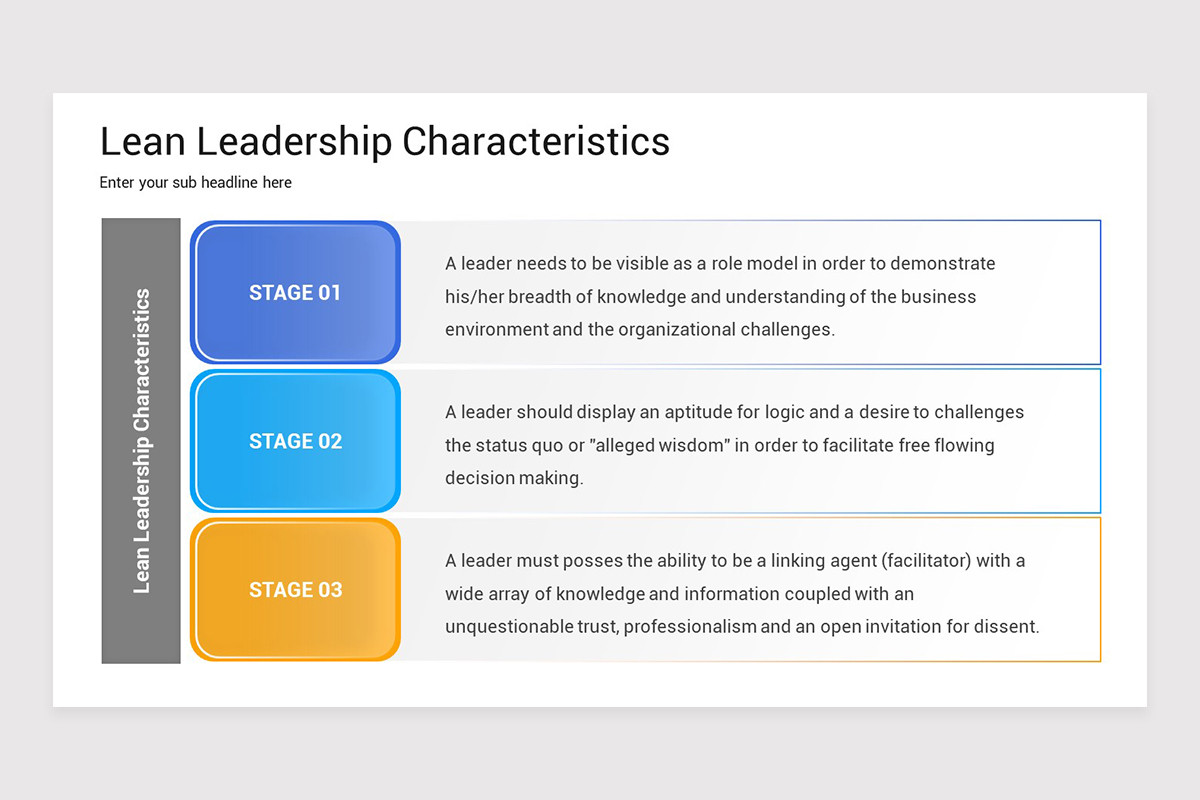 Lean Leadership Characteristics

Enter your sub headline here

Lean Leadership Characteristics

STAGE 01

A leader needs to be visible as a role model in order to demonstrate his/her breadth of knowledge and understanding of the business environment and the organizational challenges.

STAGE 02

A leader should display an aptitude for logic and a desire to challenges the status quo or "alleged wisdom" in order to facilitate free flowing decision making.

STAGE 03

A leader must posses the ability to be a linking agent (facilitator) with a wide array of knowledge and information coupled with an unquestionable trust, professionalism and an open invitation for dissent.